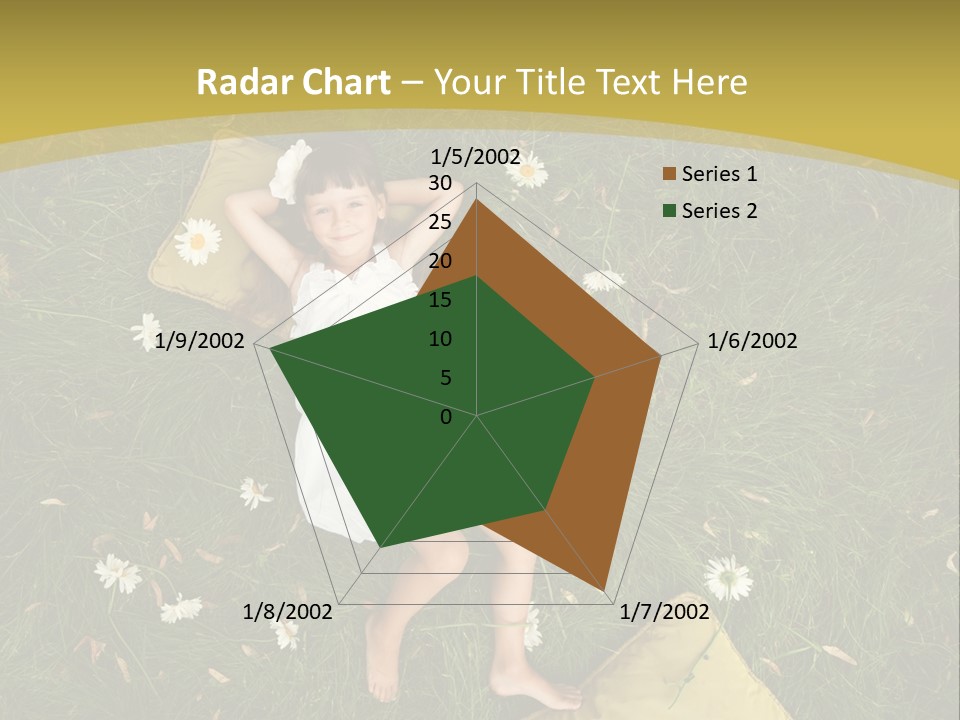 Radar Chart – Your Title Text Here

1/5/2002
1/6/2002
1/7/2002
1/8/2002
1/9/2002

30
25
20
15
10
5
0

Series 1
Series 2